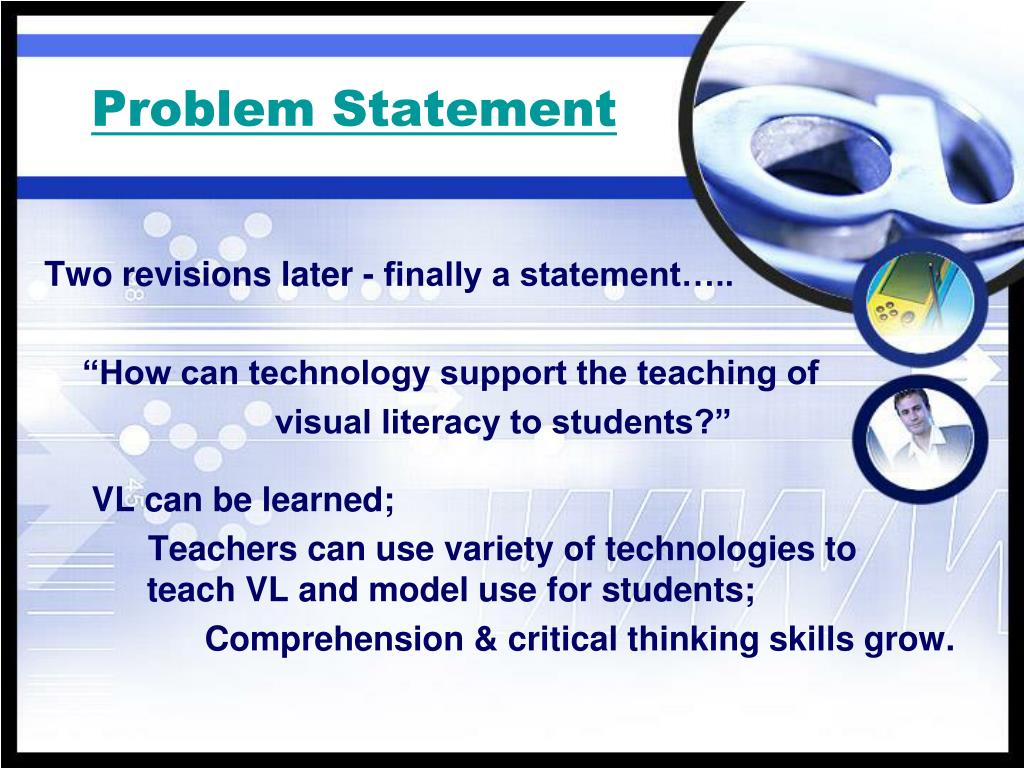 Problem Statement

Two revisions later - finally a statement…..

“How can technology support the teaching of visual literacy to students?”

VL can be learned;

Teachers can use variety of technologies to teach VL and model use for students;

Comprehension & critical thinking skills grow.